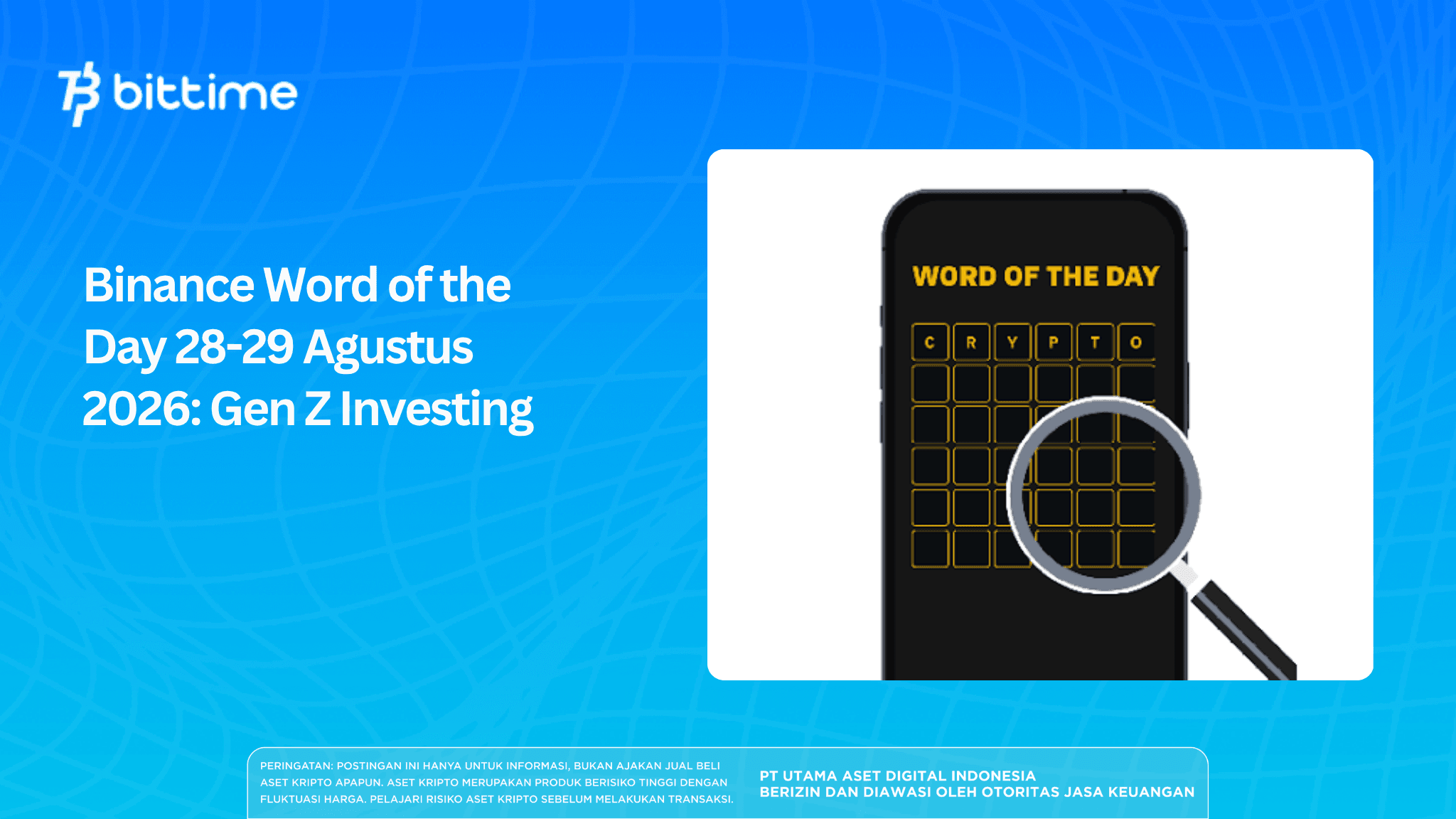 bittime

Binance Word of the Day 28-29 Agustus 2026: Gen Z Investing

WORD OF THE DAY

C R Y P T O

PERINGATAN: POSTINGAN INI HANYA UNTUK INFORMASI, BUKAN AJAKAN JUAL BELI ASET KRIPTO APAPUN. ASET KRIPTO MERUPAKAN PRODUK BERISIKO TINGGI DENGAN FLUKTUASI HARGA. PELAJARI RISIKO ASET KRIPTO SEBELUM MELAKUKAN TRANSAKSI.

PT UTAMA ASET DIGITAL INDONESIA
BERIZIN DAN DIAWASI OLEH OTORITAS JASA KEUANGAN